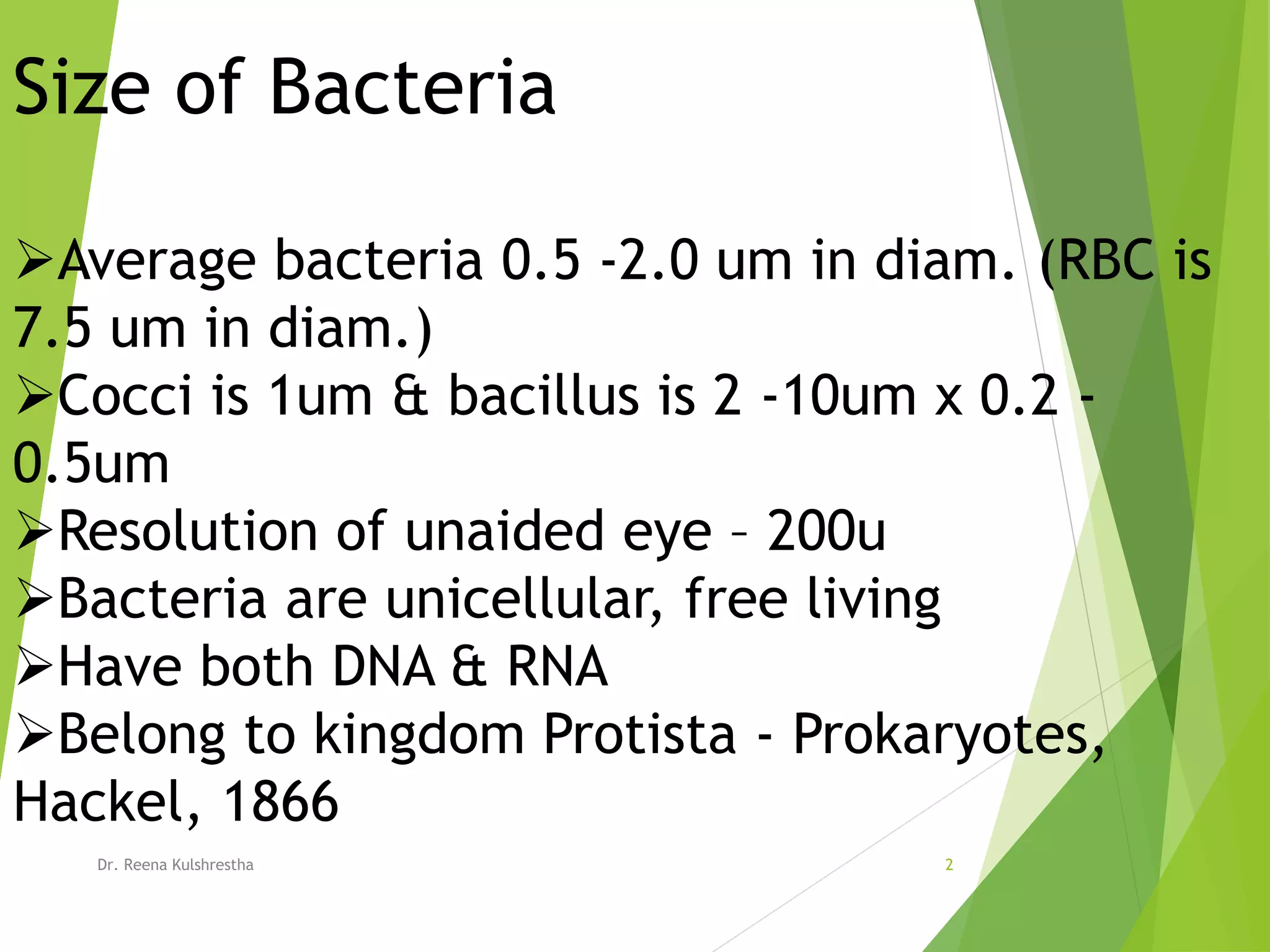 Size of Bacteria

➢Average bacteria 0.5 -2.0 um in diam. (RBC is 7.5 um in diam.)
➢Cocci is 1um & bacillus is 2 -10um x 0.2 - 0.5um
➢Resolution of unaided eye – 200u
➢Bacteria are unicellular, free living
➢Have both DNA & RNA
➢Belong to kingdom Protista - Prokaryotes, Hackel, 1866

Dr. Reena Kulshrestha

2